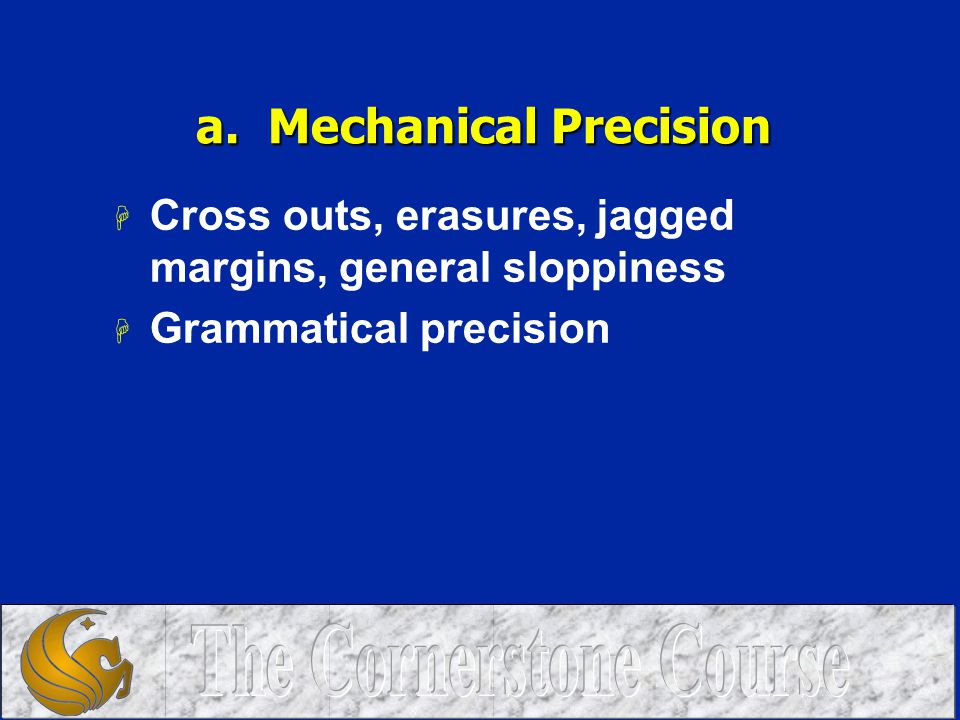 a. Mechanical Precision

Cross outs, erasures, jagged margins, general sloppiness

Grammatical precision

The Cornerstone Course